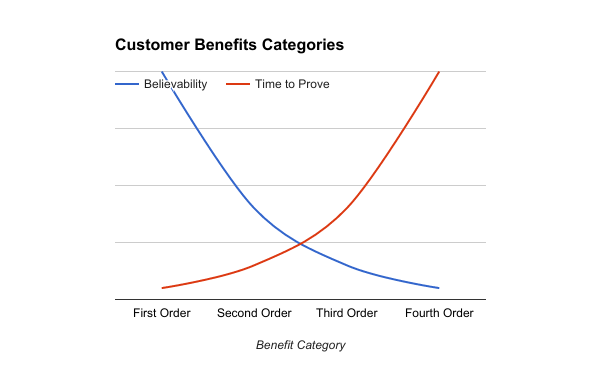 Customer Benefits Categories

Believability
Time to Prove

First Order
Second Order
Third Order
Fourth Order

Benefit Category